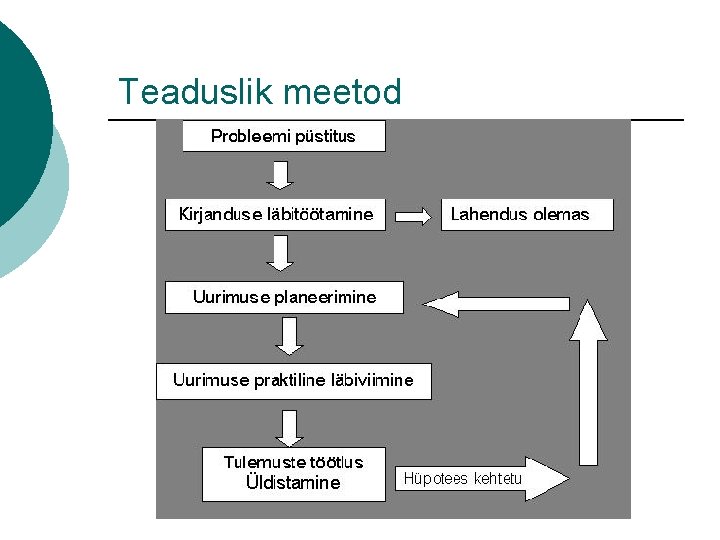 Teaduslik meetod

Probleemi püstitus

Kirjanduse läbitöötamine

Lahendus olemas

Uurimuse planeerimine

Uurimuse praktiline läbiviimine

Tulemuste töötlus
Üldistamine

Hüpotees kehtetu